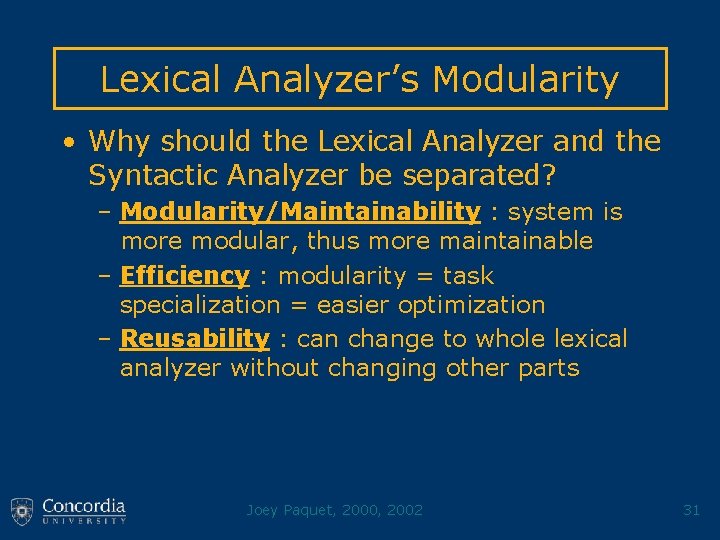 Lexical Analyzer's Modularity

• Why should the Lexical Analyzer and the Syntactic Analyzer be separated?

– Modularity/Maintainability : system is more modular, thus more maintainable

– Efficiency : modularity = task specialization = easier optimization

– Reusability : can change to whole lexical analyzer without changing other parts

Concordia UNIVERSITY

Joey Paquet, 2000, 2002

31